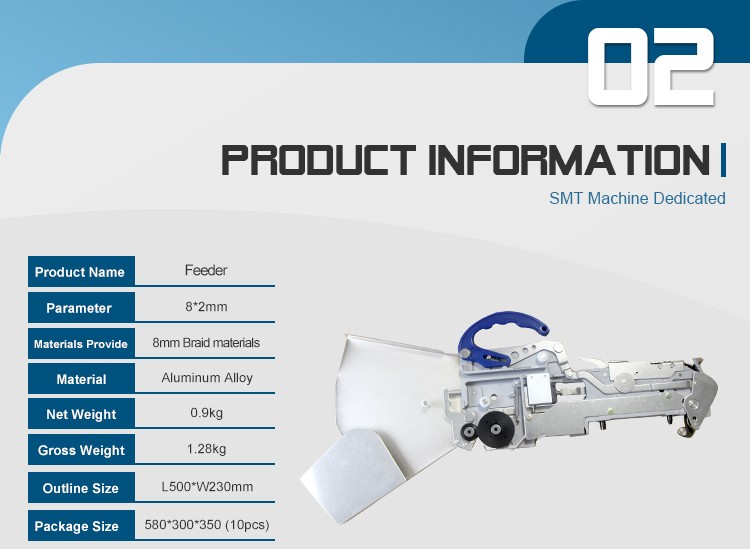 02

PRODUCT INFORMATION

SMT Machine Dedicated

| Product Name | Feeder |
|---|---|
| Parameter | 8*2mm |
| Materials Provide | 8mm Braid materials |
| Material | Aluminum Alloy |
| Net Weight | 0.9kg |
| Gross Weight | 1.28kg |
| Outline Size | L500*W230mm |
| Package Size | 580*300*350 (10pcs) |